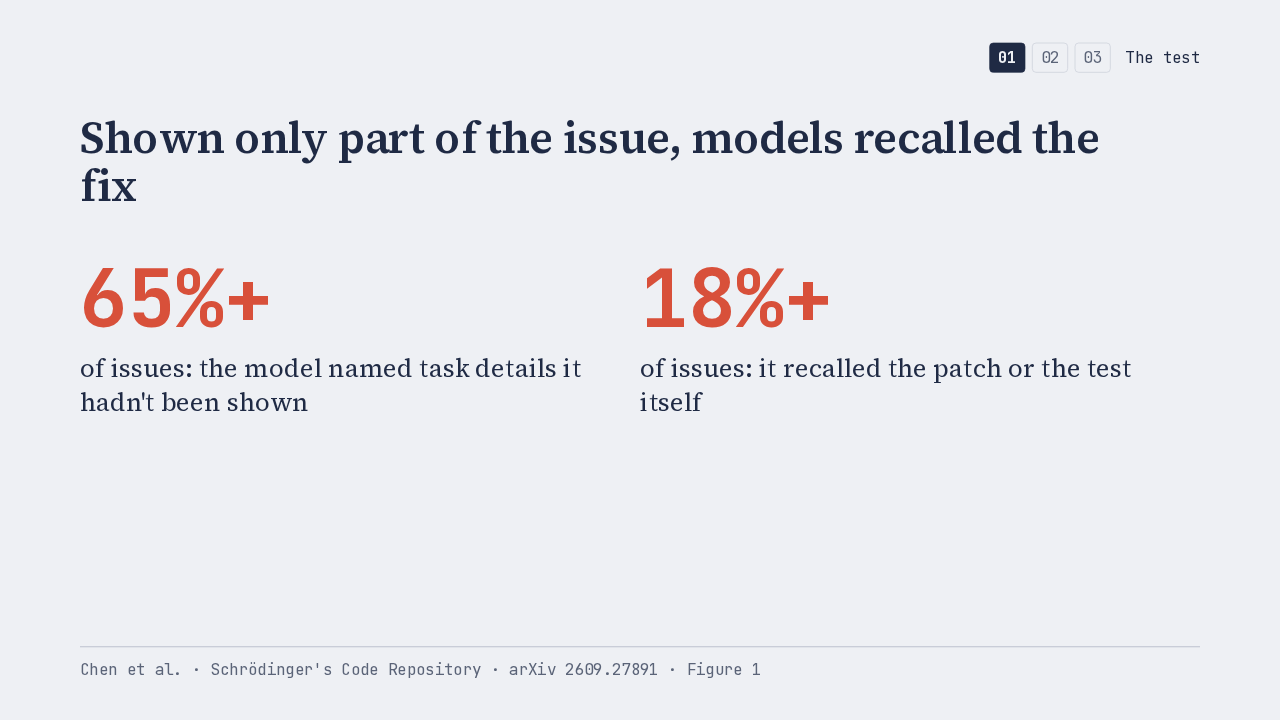 01 02 03 The test

Shown only part of the issue, models recalled the fix

65%+

of issues: the model named task details it hadn't been shown

18%+

of issues: it recalled the patch or the test itself

Chen et al. · Schrödinger's Code Repository · arXiv 2609.27891 · Figure 1